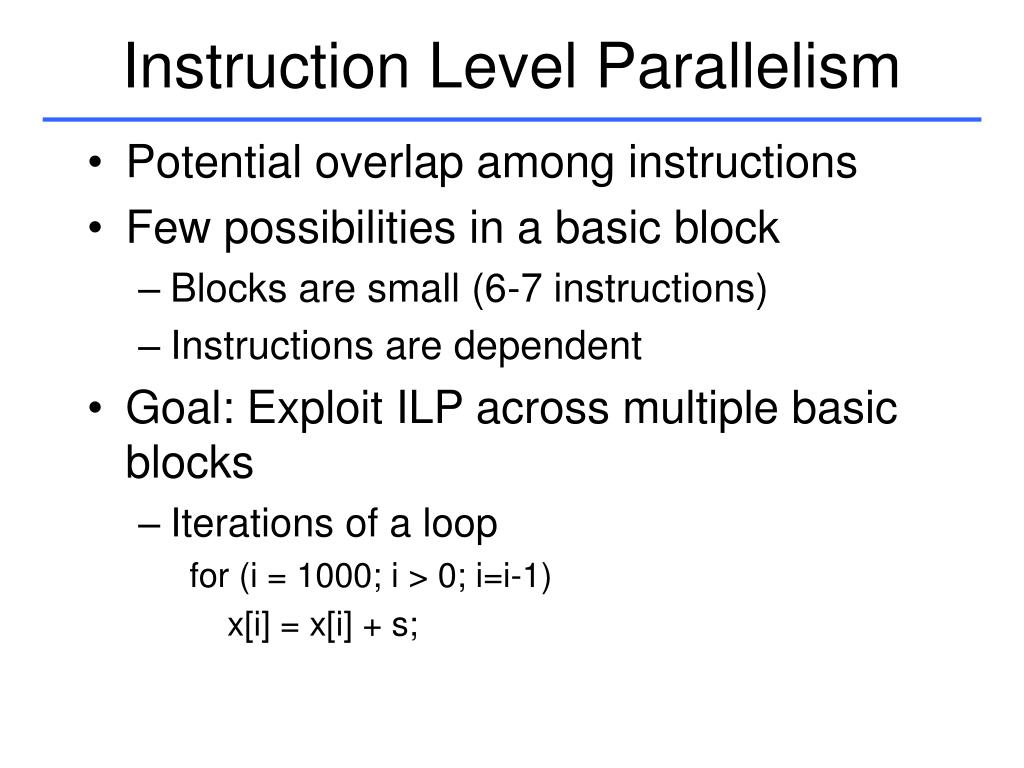 Instruction Level Parallelism

• Potential overlap among instructions
• Few possibilities in a basic block
– Blocks are small (6-7 instructions)
– Instructions are dependent
• Goal: Exploit ILP across multiple basic blocks
– Iterations of a loop
for (i = 1000; i > 0; i=i-1)
x[i] = x[i] + s;